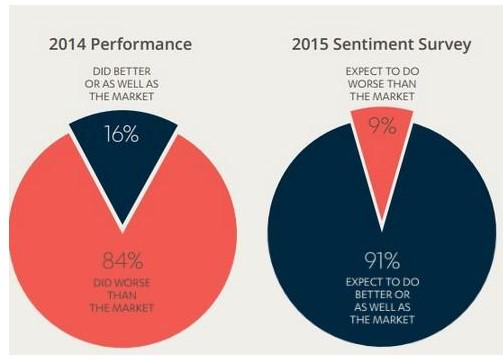 2014 Performance

DID BETTER OR AS WELL AS THE MARKET

16%

84%

DID WORSE THAN THE MARKET

2015 Sentiment Survey

EXPECT TO DO WORSE THAN THE MARKET

9%

91%

EXPECT TO DO BETTER OR AS WELL AS THE MARKET